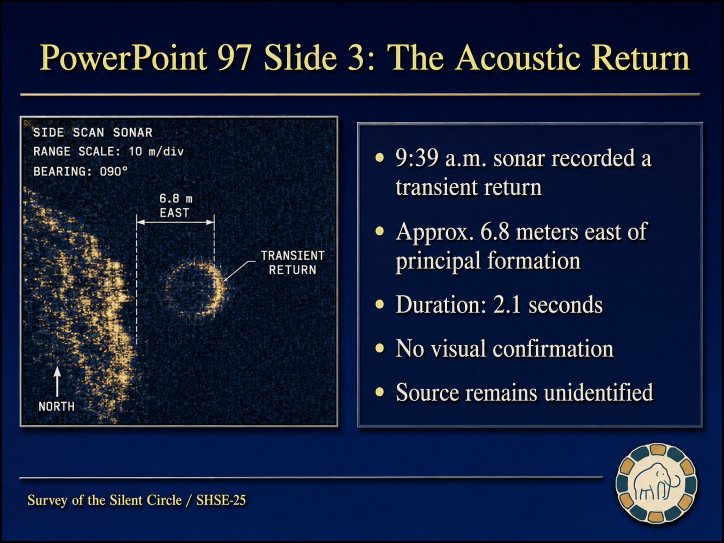 PowerPoint 97 Slide 3: The Acoustic Return

SIDE SCAN SONAR
RANGE SCALE: 10 m/div
BEARING: 090°

6.8 m
EAST

TRANSIENT
RETURN

NORTH

• 9:39 a.m. sonar recorded a transient return
• Approx. 6.8 meters east of principal formation
• Duration: 2.1 seconds
• No visual confirmation
• Source remains unidentified

Survey of the Silent Circle / SHSE-25